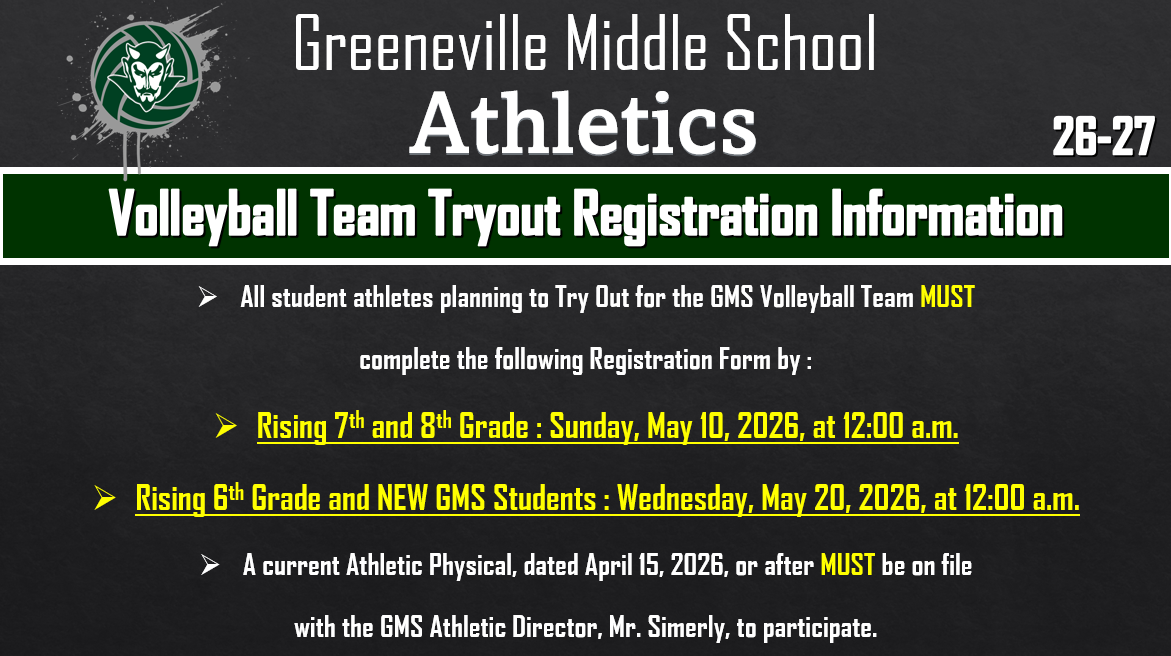 Greeneville Middle School
Athletics
26-27

Volleyball Team Tryout Registration Information

➢ All student athletes planning to Try Out for the GMS Volleyball Team MUST complete the following Registration Form by :

➢ Rising 7th and 8th Grade : Sunday, May 10, 2026, at 12:00 a.m.

➢ Rising 6th Grade and NEW GMS Students : Wednesday, May 20, 2026, at 12:00 a.m.

➢ A current Athletic Physical, dated April 15, 2026, or after MUST be on file with the GMS Athletic Director, Mr. Simerly, to participate.